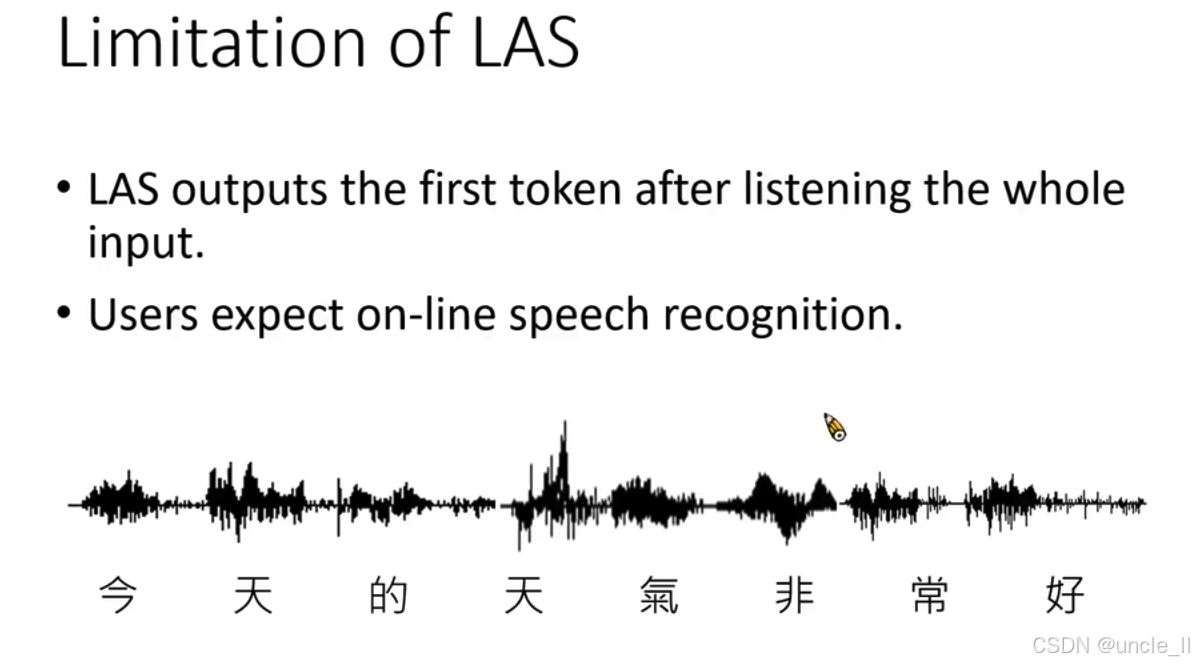 Limitation of LAS

• LAS outputs the first token after listening the whole input.

• Users expect on-line speech recognition.

今 天 的 天 氣 非 常 好

CSDN @uncle_ll